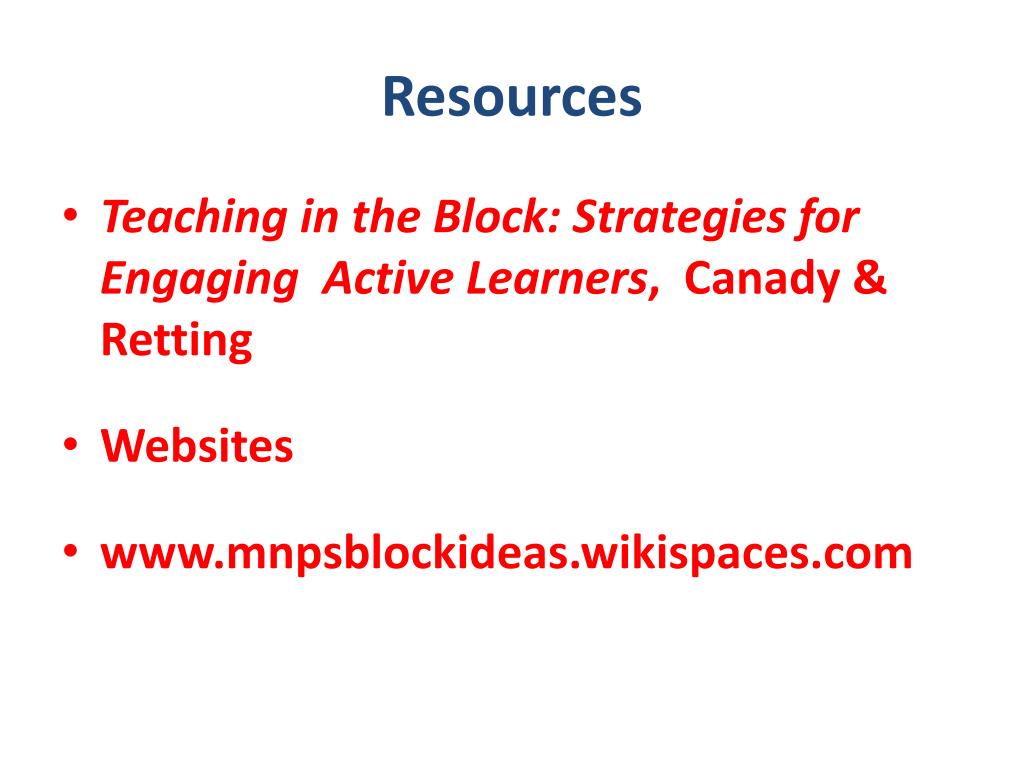 Resources

• Teaching in the Block: Strategies for Engaging Active Learners, Canady & Retting

• Websites

• www.mnpsblockideas.wikispaces.com